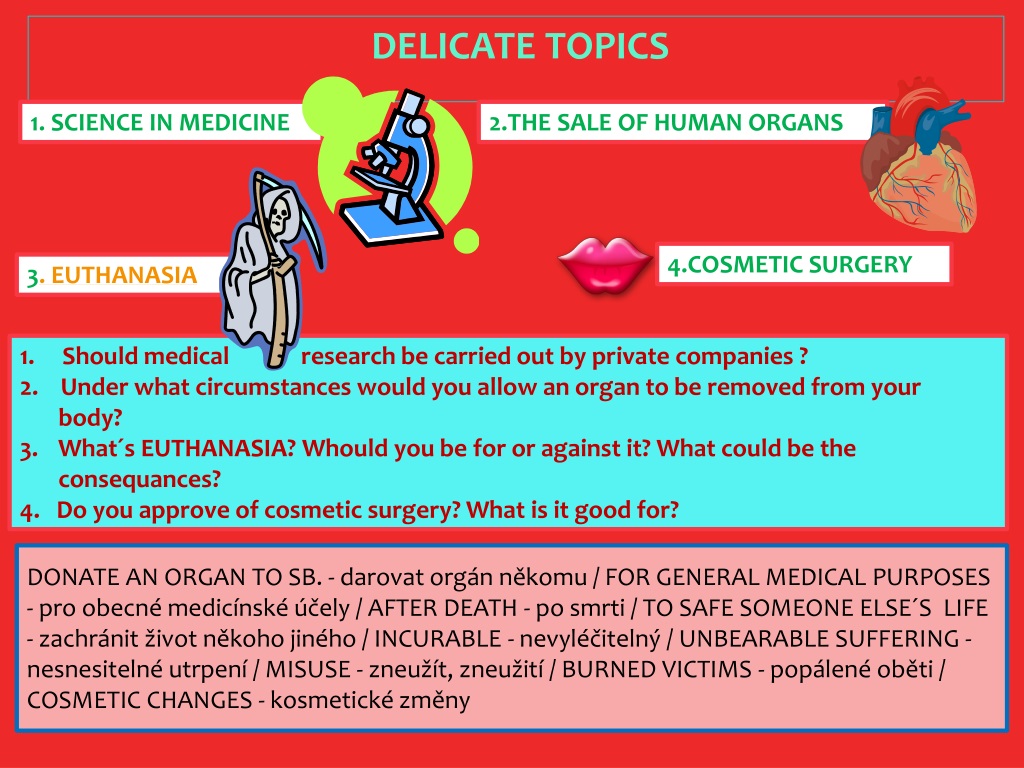 DELICATE TOPICS

1. SCIENCE IN MEDICINE

2.THE SALE OF HUMAN ORGANS

3. EUTHANASIA

4.COSMETIC SURGERY

1. Should medical research be carried out by private companies ?
2. Under what circumstances would you allow an organ to be removed from your body?
3. What´s EUTHANASIA? Whould you be for or against it? What could be the consequances?
4. Do you approve of cosmetic surgery? What is it good for?

DONATE AN ORGAN TO SB. - darovat orgán někomu / FOR GENERAL MEDICAL PURPOSES - pro obecné medicínské účely / AFTER DEATH - po smrti / TO SAFE SOMEONE ELSE´S LIFE - zachránit život někoho jiného / INCURABLE - nevyléčitelný / UNBEARABLE SUFFERING - nesnesitelné utrpení / MISUSE - zneužít, zneužití / BURNED VICTIMS - popálené oběti / COSMETIC CHANGES - kosmetické změny